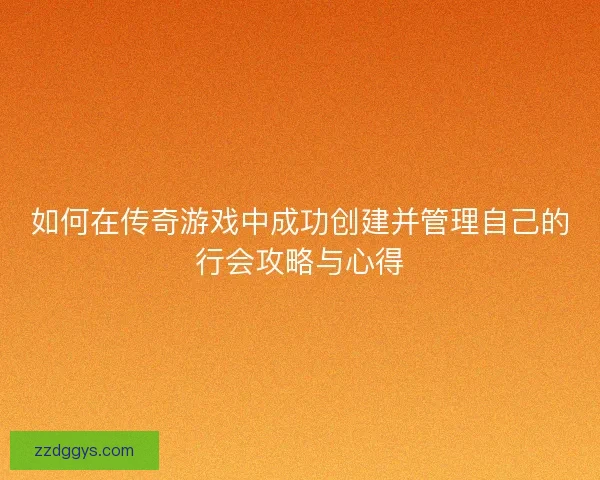 如何在传奇游戏中成功创建并管理自己的行会攻略与心得

zzdggys.com